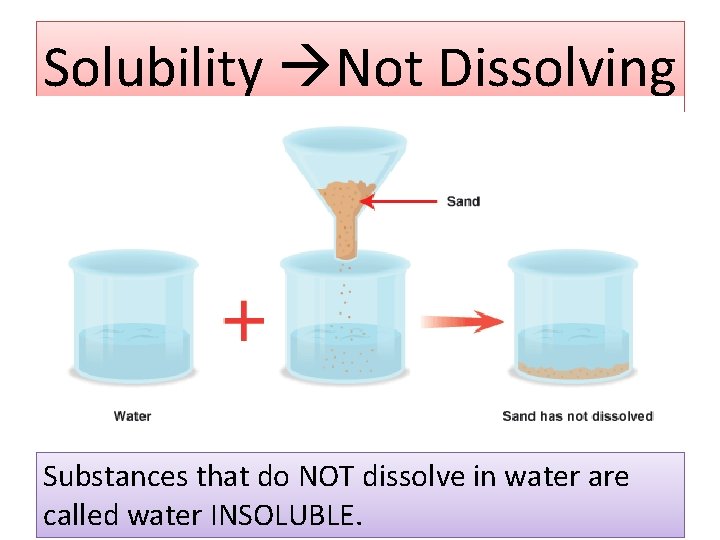 Solubility →Not Dissolving

Sand

Water

Sand has not dissolved

Substances that do NOT dissolve in water are called water INSOLUBLE.